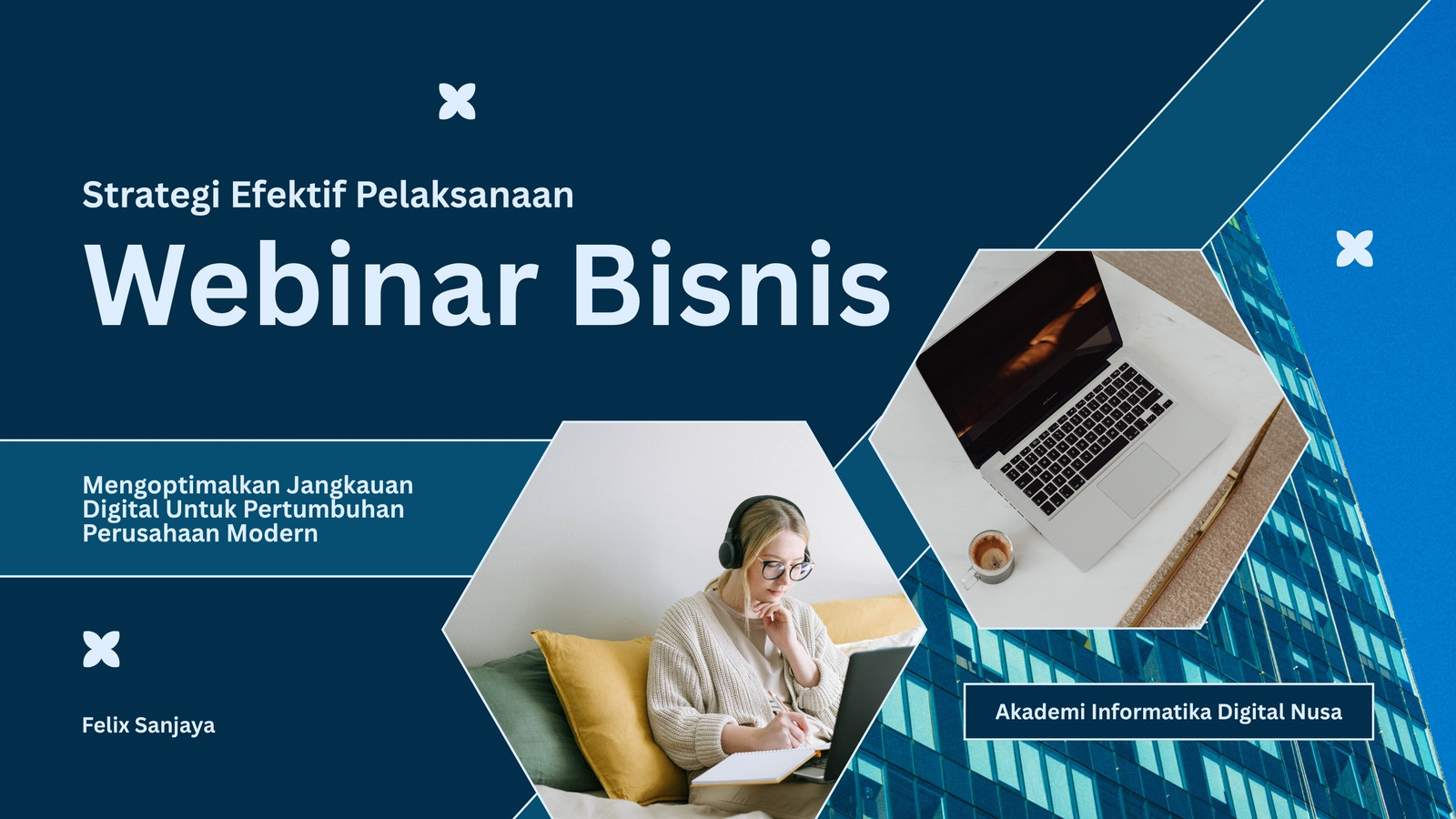 Strategi Efektif Pelaksanaan

Webinar Bisnis

Mengoptimalkan Jangkauan Digital Untuk Pertumbuhan Perusahaan Modern

Felix Sanjaya

Akademi Informatika Digital Nusa